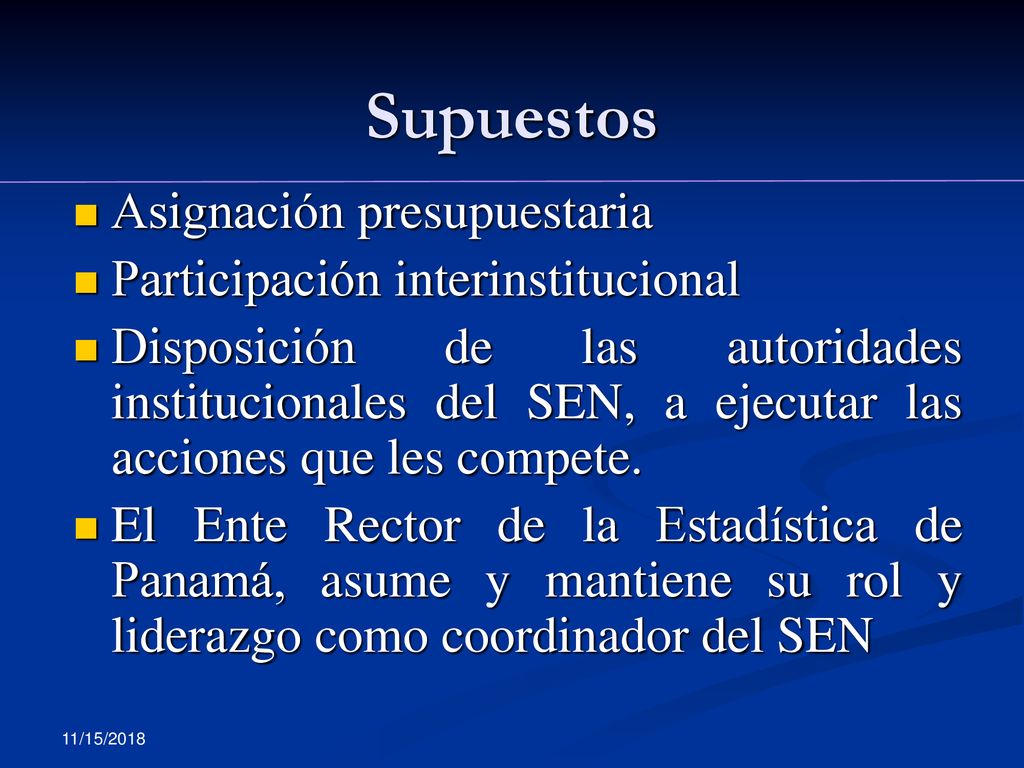 Supuestos

Asignación presupuestaria

Participación interinstitucional

Disposición de las autoridades institucionales del SEN, a ejecutar las acciones que les compete.

El Ente Rector de la Estadística de Panamá, asume y mantiene su rol y liderazgo como coordinador del SEN

11/15/2018